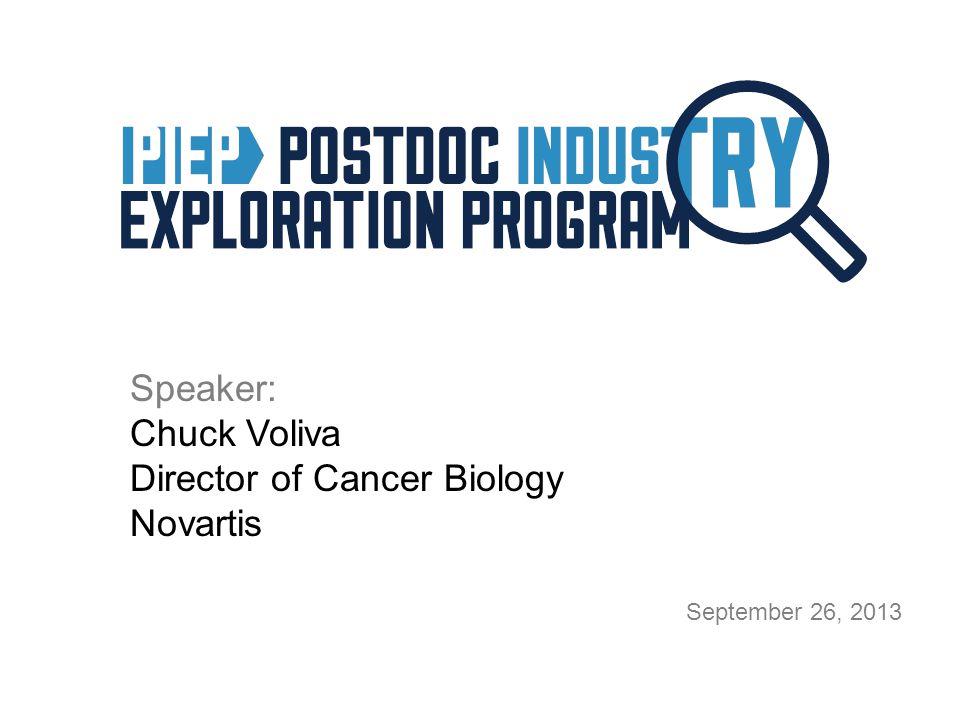 PIEP POSTDOC INDUSTRY EXPLORATION PROGRAM

Speaker:
Chuck Voliva
Director of Cancer Biology
Novartis

September 26, 2013